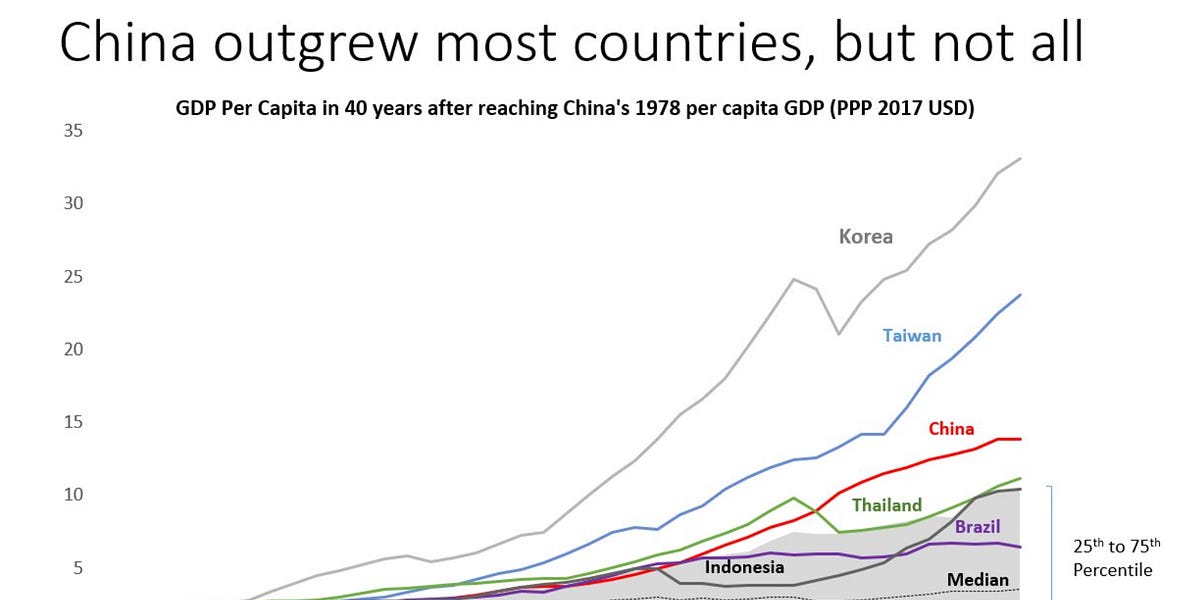 China outgrew most countries, but not all

GDP Per Capita in 40 years after reaching China's 1978 per capita GDP (PPP 2017 USD)

35
30
25
20
15
10
5

Korea
Taiwan
China
Thailand
Brazil
Indonesia
Median

$25^{th}$ to $75^{th}$ Percentile